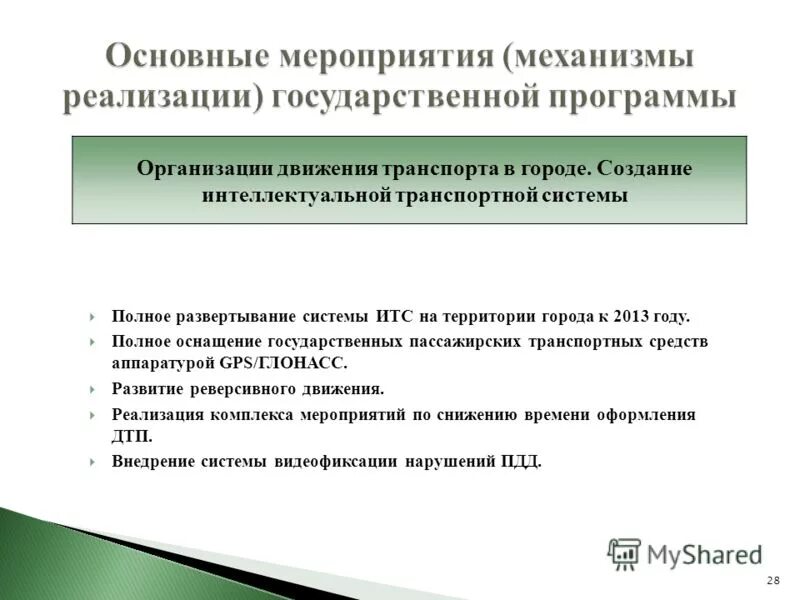 Основные мероприятия (механизмы реализации) государственной программы

Организации движения транспорта в городе. Создание интеллектуальной транспортной системы

Полное развертывание системы ИТС на территории города к 2013 году.

Полное оснащение государственных пассажирских транспортных средств аппаратурой GPS/ГЛОНАСС.

Развитие реверсивного движения.

Реализация комплекса мероприятий по снижению времени оформления ДТП.

Внедрение системы видеофиксации нарушений ПДД.

MyShared

28